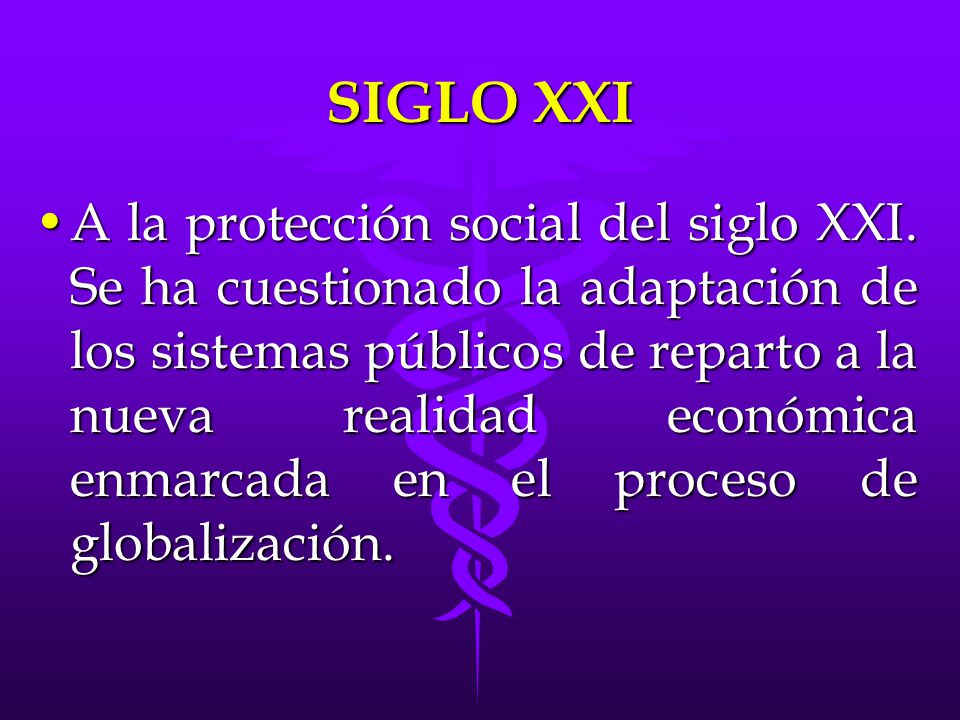 SIGLO XXI

• A la protección social del siglo XXI. Se ha cuestionado la adaptación de los sistemas públicos de reparto a la nueva realidad económica enmarcada en el proceso de globalización.